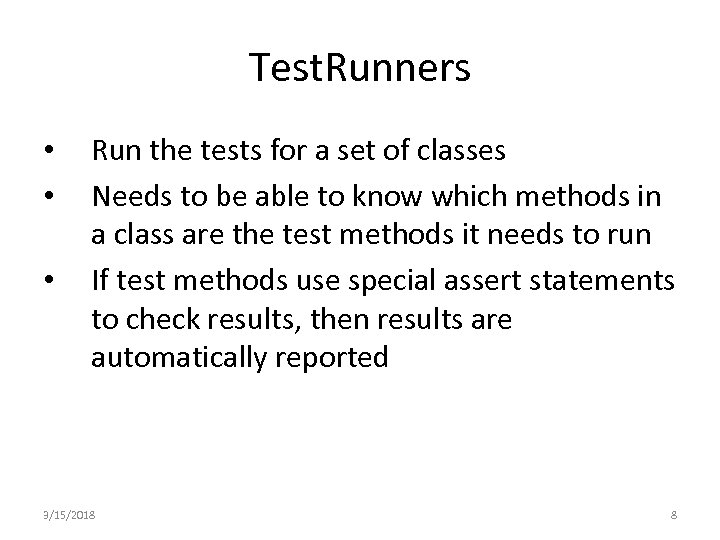 TestRunners

• Run the tests for a set of classes

• Needs to be able to know which methods in a class are the test methods it needs to run

• If test methods use special assert statements to check results, then results are automatically reported

3/15/2018

8